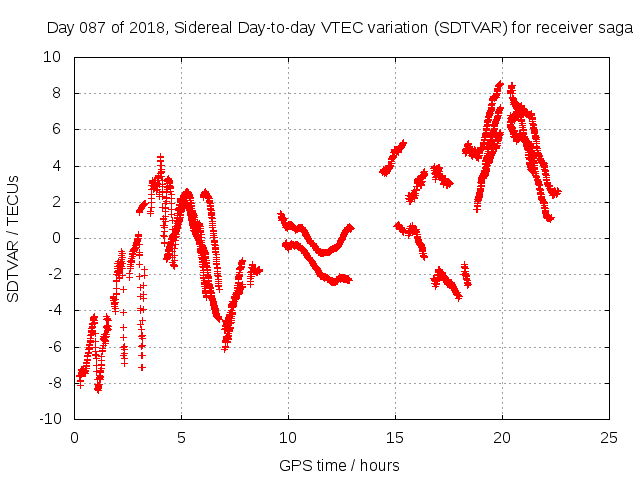 Day 087 of 2018, Sidereal Day-to-day VTEC variation (SDTVAR) for receiver saga

SDTVAR / TECUs

10
8
6
4
2
0
-2
-4
-6
-8
-10

0
5
10
15
20
25

GPS time / hours